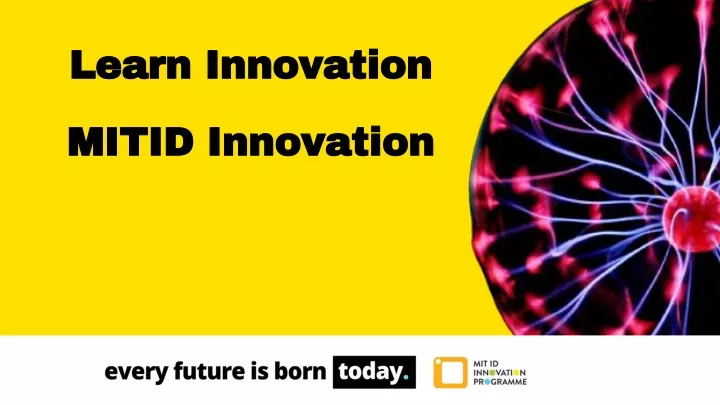 Learn Innovation

MITID Innovation

every future is born today.

MIT ID
INNOVATION
PROGRAMME